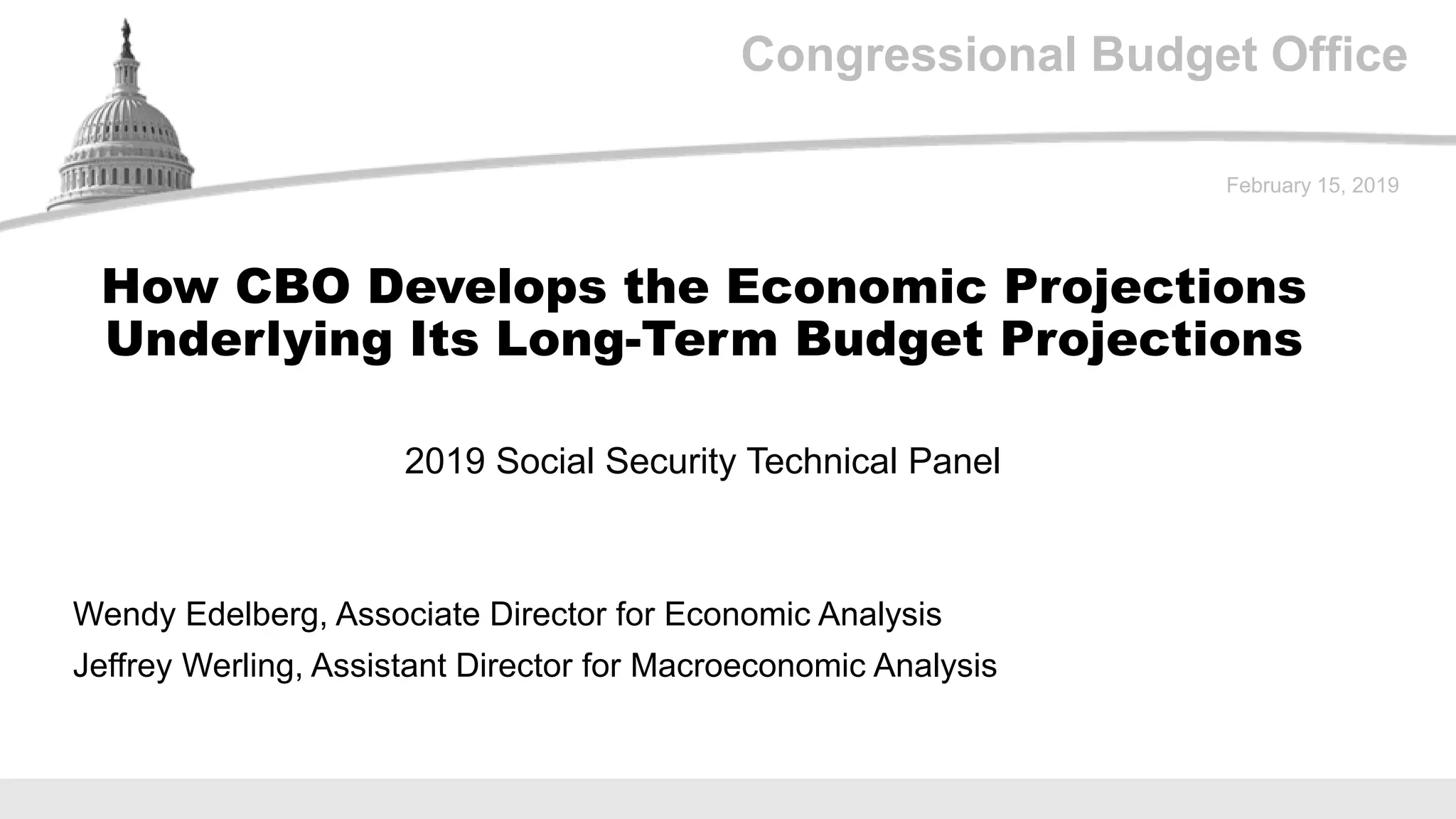 Congressional Budget Office

February 15, 2019

How CBO Develops the Economic Projections Underlying Its Long-Term Budget Projections

2019 Social Security Technical Panel

Wendy Edelberg, Associate Director for Economic Analysis
Jeffrey Werling, Assistant Director for Macroeconomic Analysis